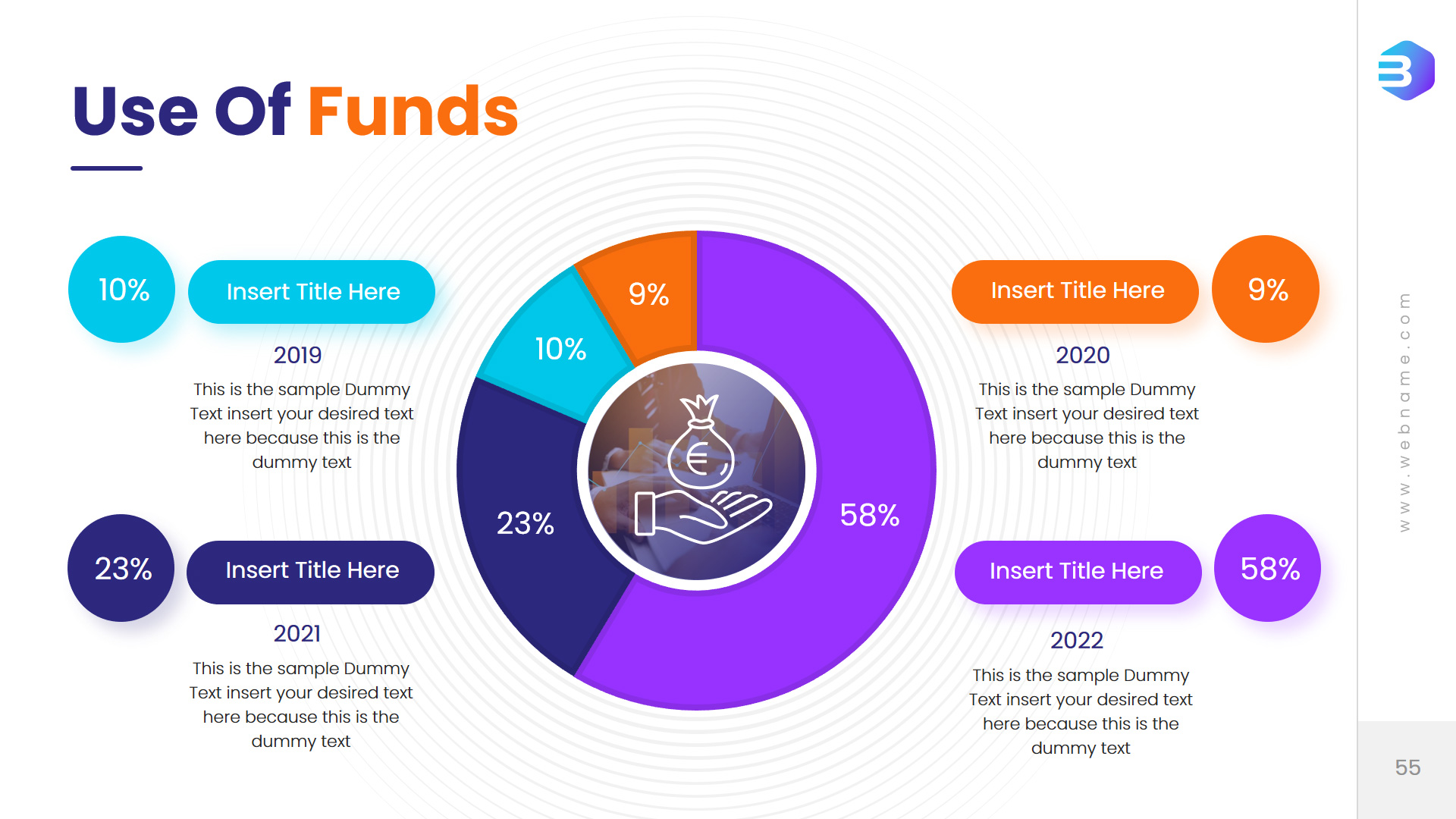 Use Of Funds

10%
Insert Title Here
2019
This is the sample Dummy Text insert your desired text here because this is the dummy text

23%
Insert Title Here
2021
This is the sample Dummy Text insert your desired text here because this is the dummy text

9%
10%
23%
58%

Insert Title Here
9%
2020
This is the sample Dummy Text insert your desired text here because this is the dummy text

Insert Title Here
58%
2022
This is the sample Dummy Text insert your desired text here because this is the dummy text

www.webname.com

55